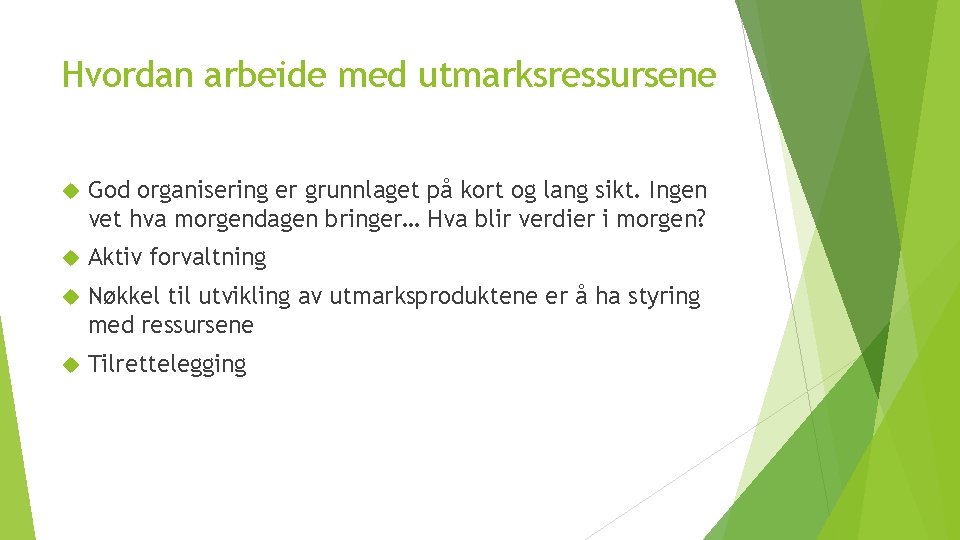 Hvordan arbeide med utmarksressursene

God organisering er grunnlaget på kort og lang sikt. Ingen vet hva morgendagen bringer… Hva blir verdier i morgen?

Aktiv forvaltning

Nøkkel til utvikling av utmarksproduktene er å ha styring med ressursene

Tilrettelegging